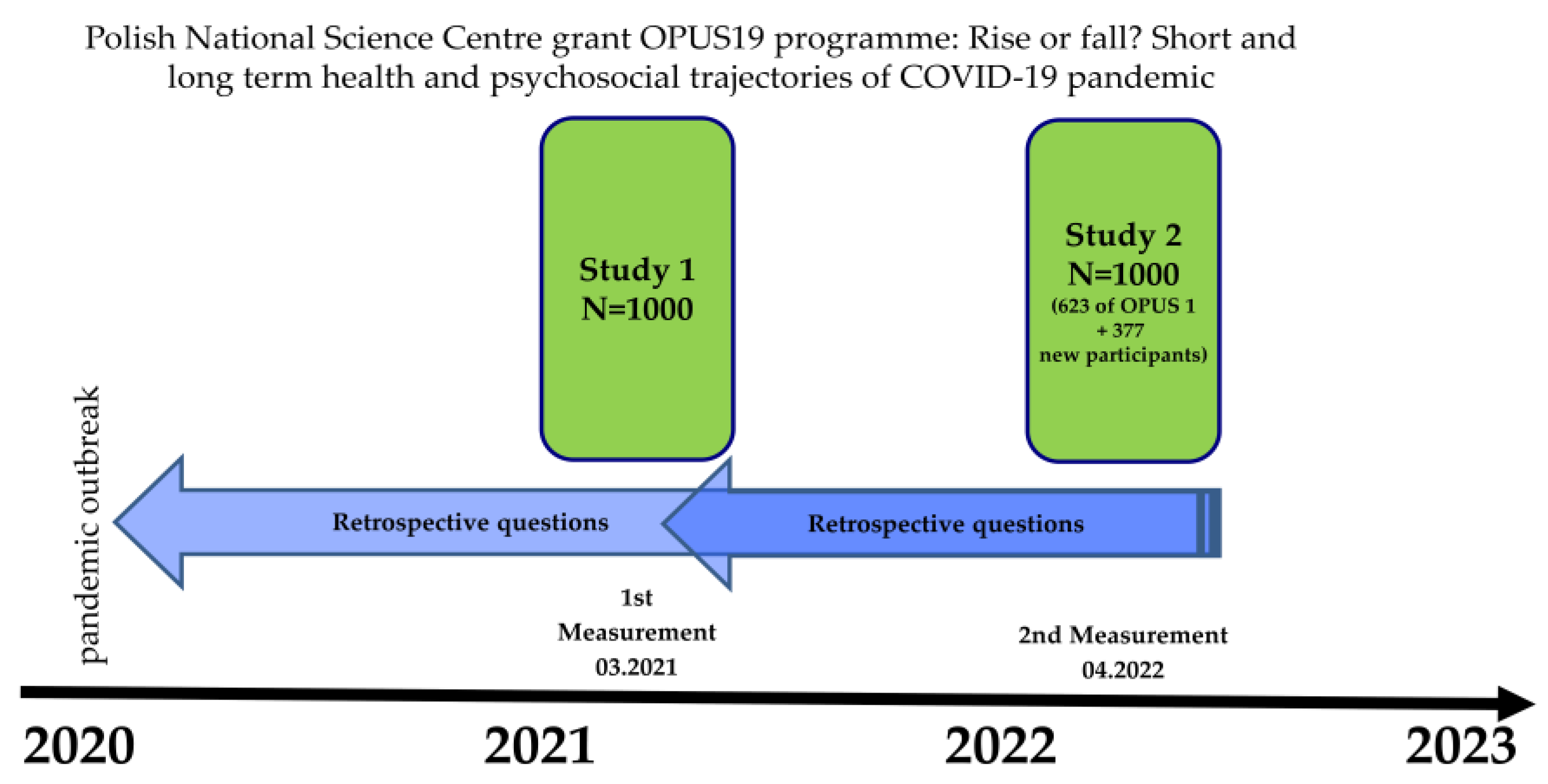 Polish National Science Centre grant OPUS19 programme: Rise or fall? Short and long term health and psychosocial trajectories of COVID-19 pandemic

Study 1
N=1000

Study 2
N=1000
(623 of OPUS 1
+ 377
new participants)

pandemic outbreak

Retrospective questions

Retrospective questions

1st
Measurement
03.2021

2nd Measurement
04.2022

2020

2021

2022

2023